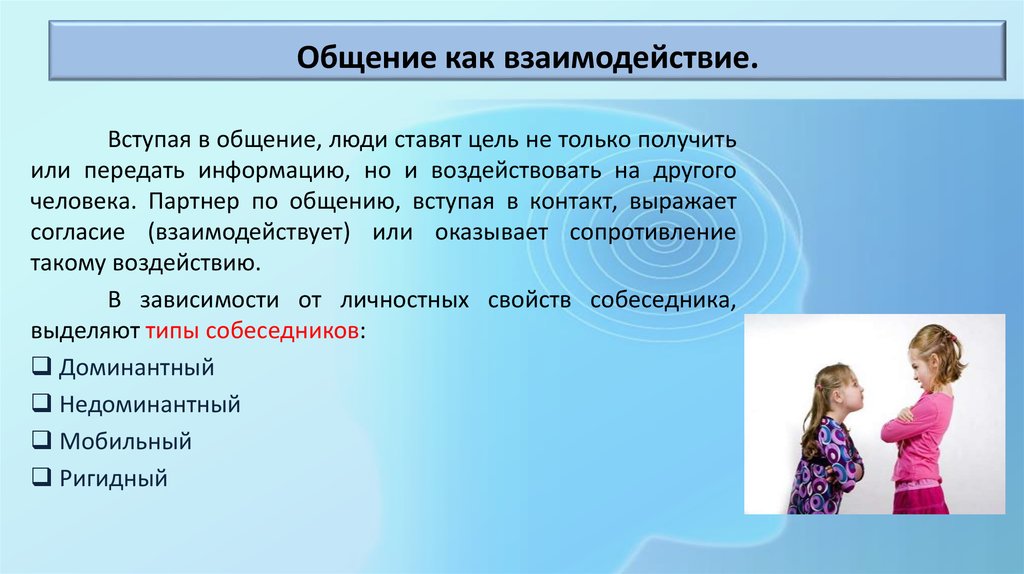 Общение как взаимодействие.

Вступая в общение, люди ставят цель не только получить или передать информацию, но и воздействовать на другого человека. Партнер по общению, вступая в контакт, выражает согласие (взаимодействует) или оказывает сопротивление такому воздействию.

В зависимости от личностных свойств собеседника, выделяют типы собеседников:

❑ Доминантный
❑ Недоминантный
❑ Мобильный
❑ Ригидный